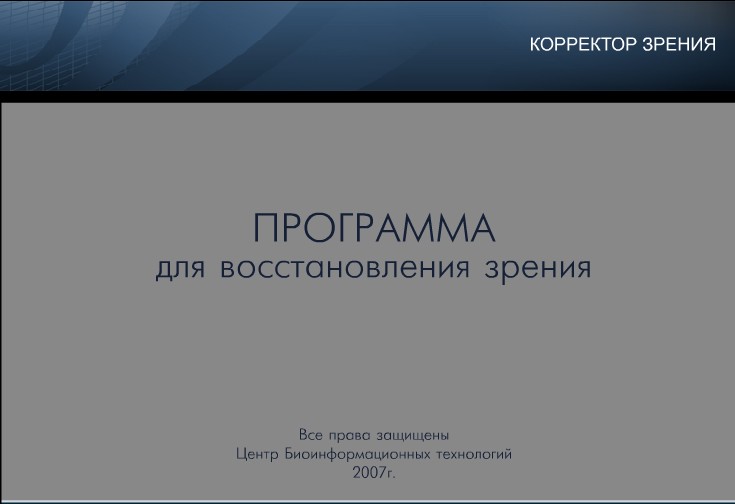 КОРРЕКТОР ЗРЕНИЯ

ПРОГРАММА
для восстановления зрения

Все права защищены
Центр Биоинформационных технологий
2007г.